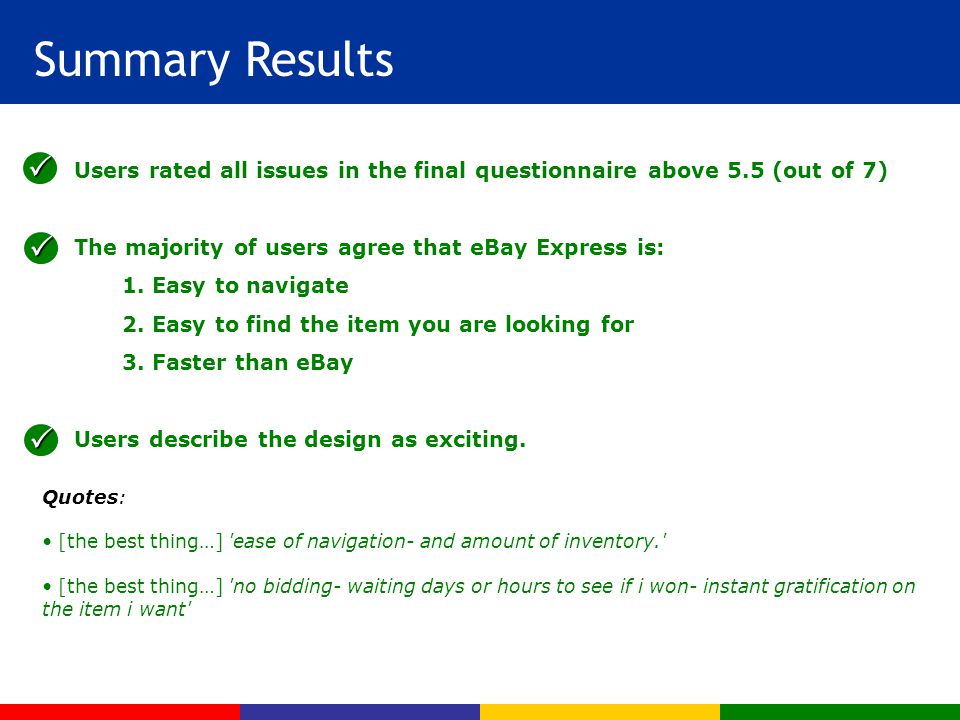 Summary Results

Users rated all issues in the final questionnaire above 5.5 (out of 7)

The majority of users agree that eBay Express is:

1. Easy to navigate
2. Easy to find the item you are looking for
3. Faster than eBay

Users describe the design as exciting.

Quotes:

• [the best thing…] 'ease of navigation- and amount of inventory.'

• [the best thing…] 'no bidding- waiting days or hours to see if i won- instant gratification on the item i want'